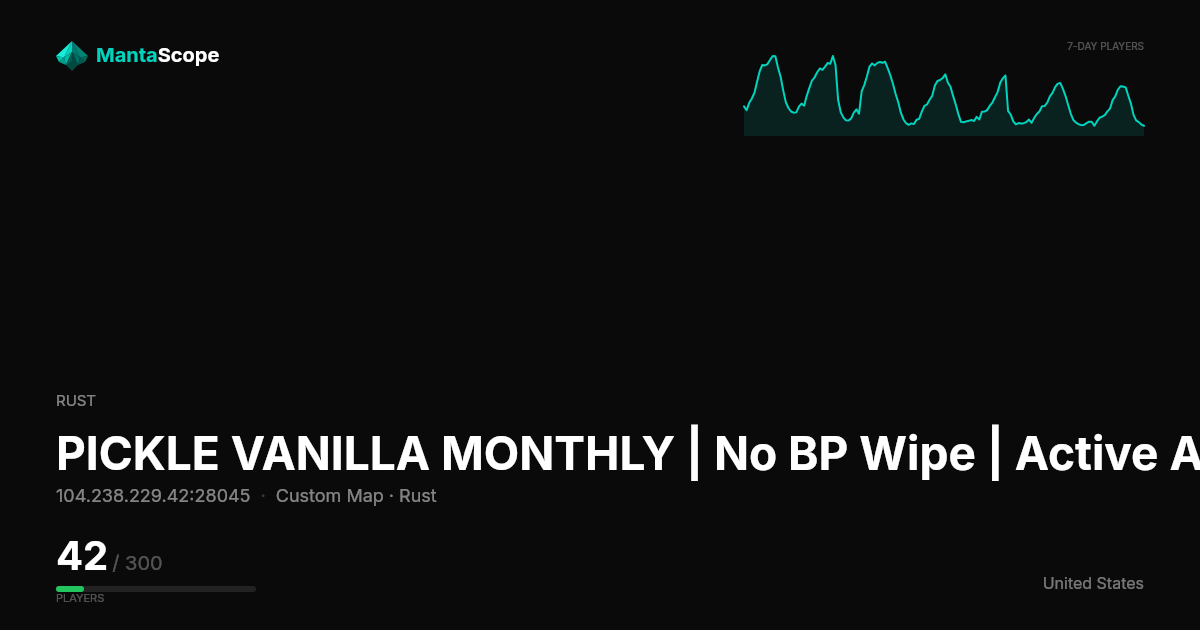 MantaScope

7-DAY PLAYERS

RUST

PICKLE VANILLA MONTHLY | No BP Wipe | Active A

104.238.229.42:28045 · Custom Map · Rust

42 / 300

PLAYERS

United States